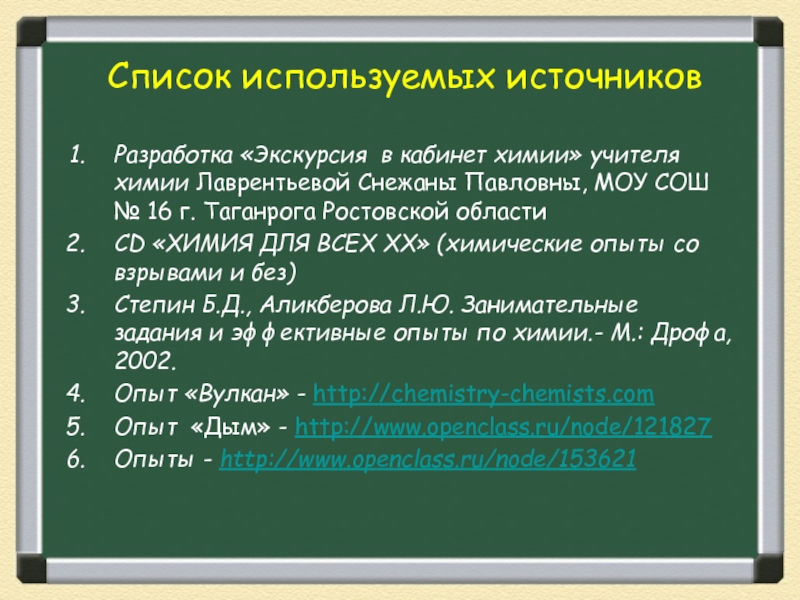 Список используемых источников

1. Разработка «Экскурсия в кабинет химии» учителя химии Лаврентьевой Снежаны Павловны, МОУ СОШ № 16 г. Таганрога Ростовской области
2. CD «ХИМИЯ ДЛЯ ВСЕХ XX» (химические опыты со взрывами и без)
3. Степин Б.Д., Аликберова Л.Ю. Занимательные задания и эффективные опыты по химии.- М.: Дрофа, 2002.
4. Опыт «Вулкан» - http://chemistry-chemists.com
5. Опыт «Дым» - http://www.openclass.ru/node/121827
6. Опыты - http://www.openclass.ru/node/153621